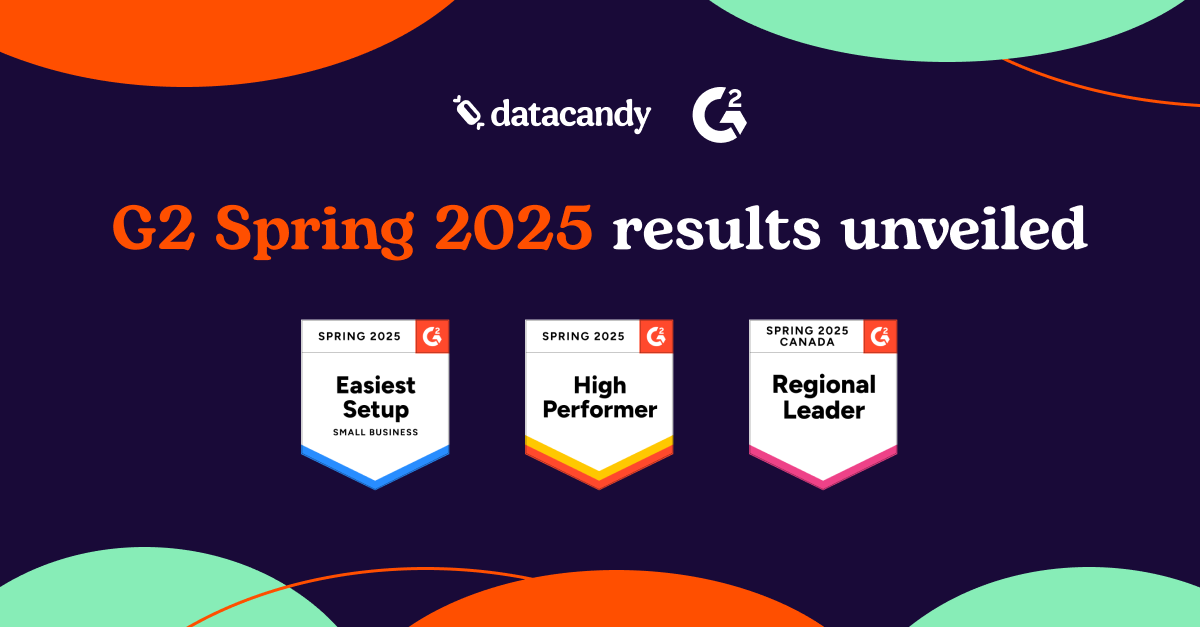 datacandy G2

G2 Spring 2025 results unveiled

SPRING 2025 G2
Easiest Setup
SMALL BUSINESS

SPRING 2025 G2
High Performer

SPRING 2025 CANADA G2
Regional Leader